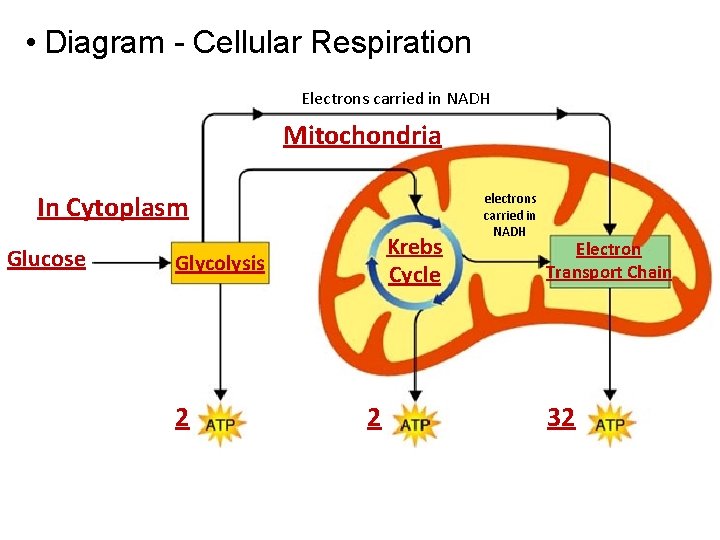 • Diagram - Cellular Respiration

Electrons carried in NADH

Mitochondria

In Cytoplasm

Glucose

Glycolysis

Krebs Cycle

electrons carried in NADH

Electron Transport Chain

2 ATP

2 ATP

32 ATP